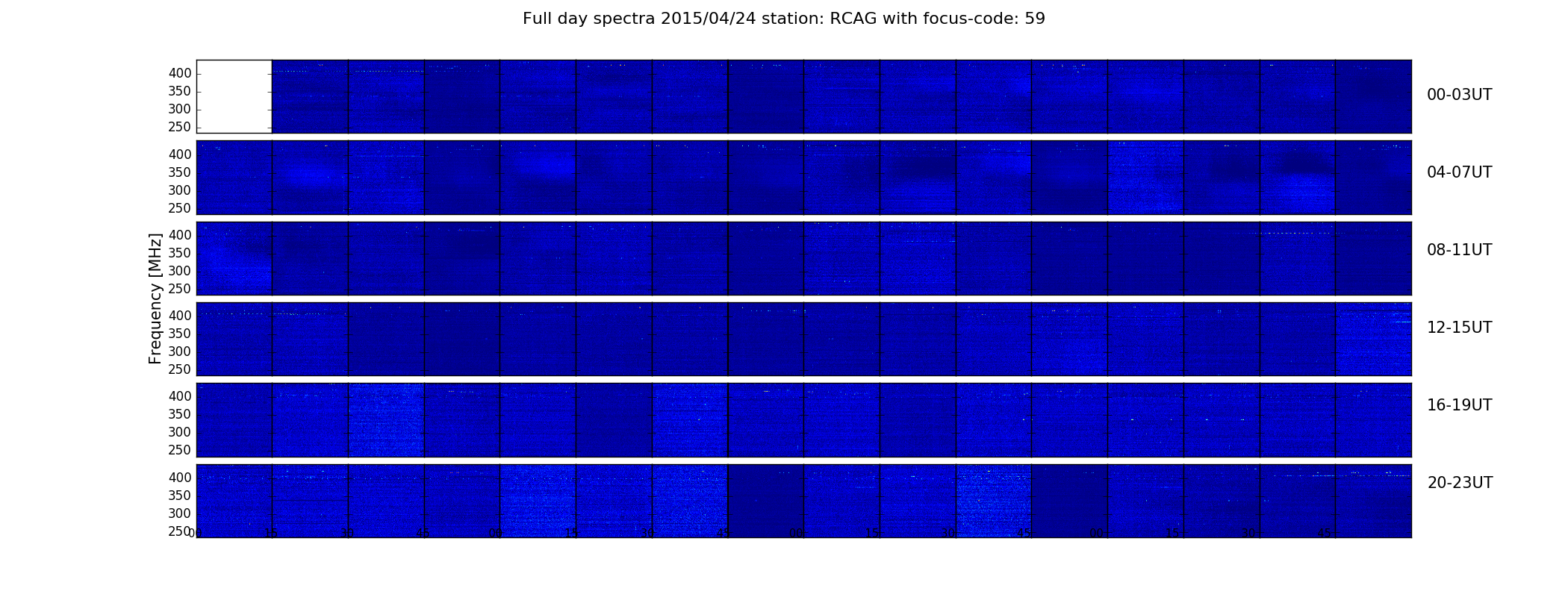 Full day spectra 2015/04/24 station: RCAG with focus-code: 59

Frequency [MHz]

400
350
300
250

00-03UT

400
350
300
250

04-07UT

400
350
300
250

08-11UT

400
350
300
250

12-15UT

400
350
300
250

16-19UT

400
350
300
250

20-23UT

00 15 30 45 00 15 30 45 00 15 30 45 00 15 30 45